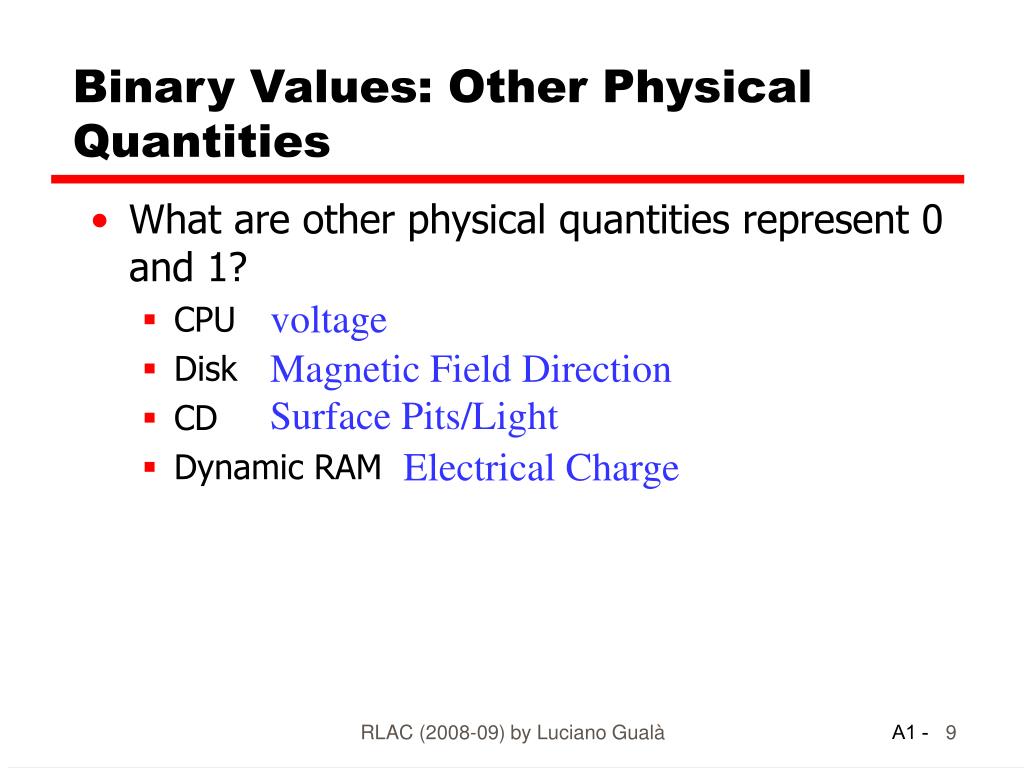 Binary Values: Other Physical Quantities

• What are other physical quantities represent 0 and 1?
  ▪ CPU voltage
  ▪ Disk Magnetic Field Direction
  ▪ CD Surface Pits/Light
  ▪ Dynamic RAM Electrical Charge

RLAC (2008-09) by Luciano Gualà

A1 - 9